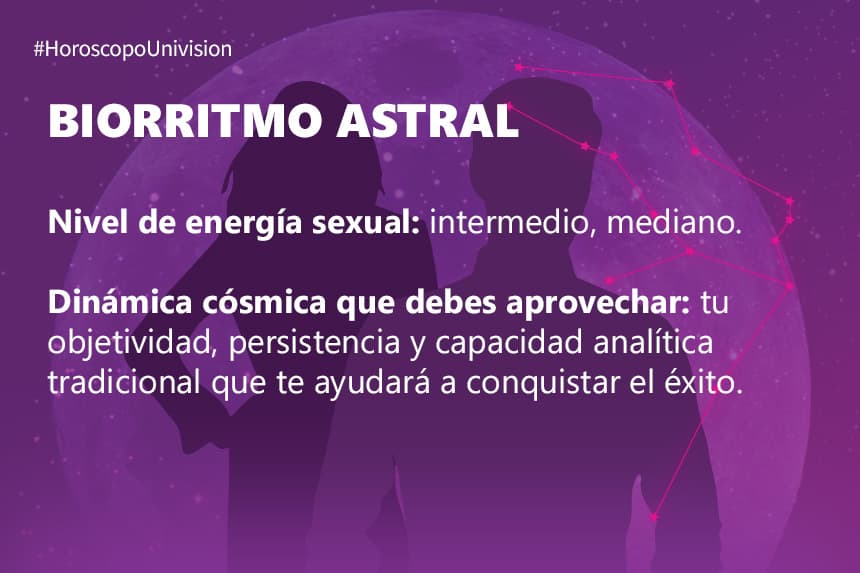 #HoroscopoUnivision

BIORRITMO ASTRAL

Nivel de energía sexual: intermedio, mediano.

Dinámica cósmica que debes aprovechar: tu objetividad, persistencia y capacidad analítica tradicional que te ayudará a conquistar el éxito.